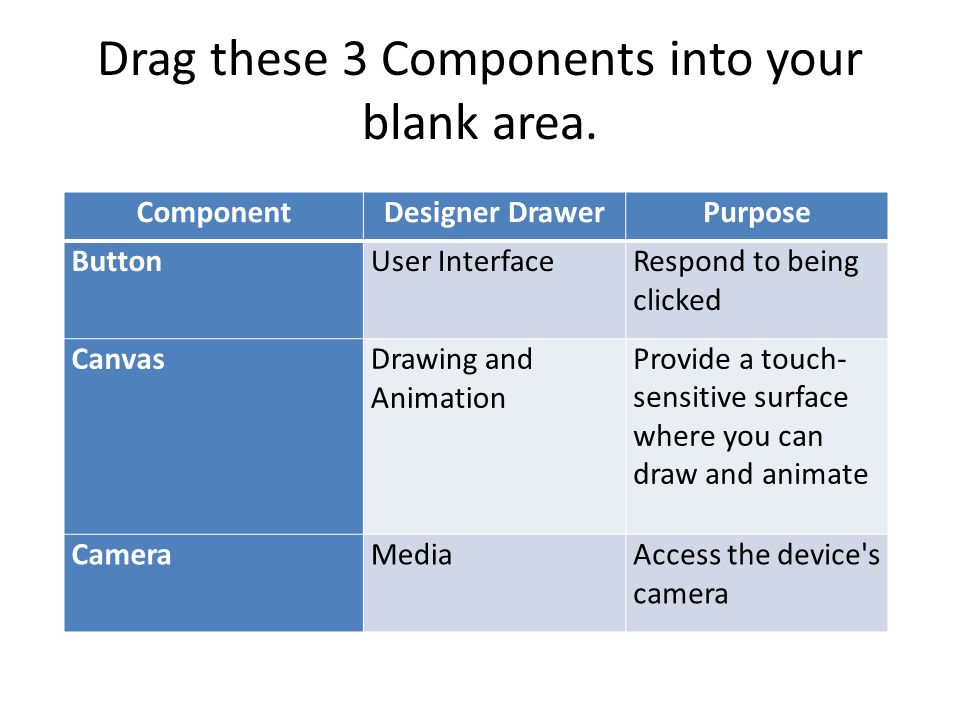 Drag these 3 Components into your blank area.

| Component | Designer Drawer | Purpose |
|---|---|---|
| Button | User Interface | Respond to being clicked |
| Canvas | Drawing and Animation | Provide a touch-sensitive surface where you can draw and animate |
| Camera | Media | Access the device's camera |